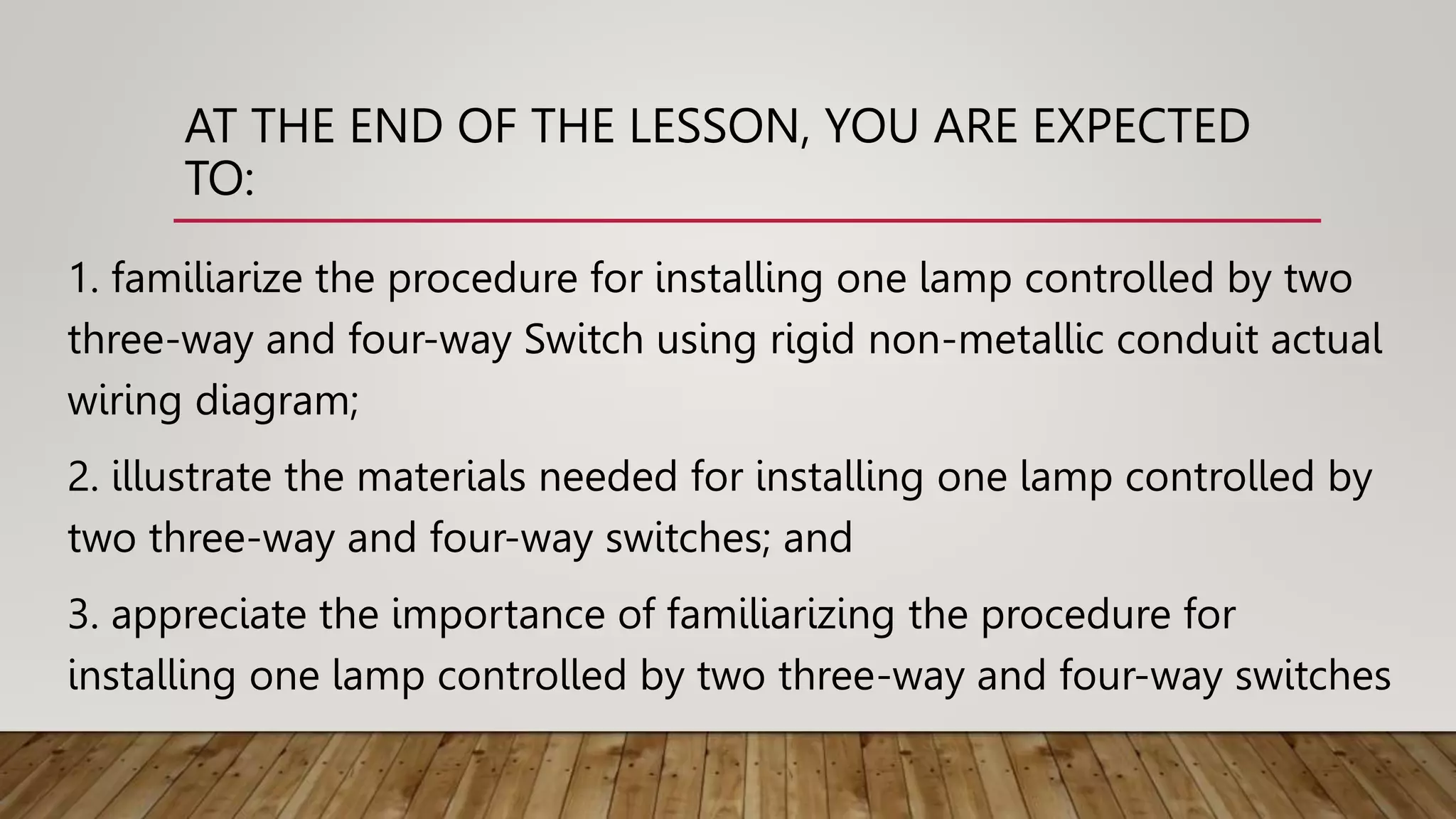 AT THE END OF THE LESSON, YOU ARE EXPECTED TO:

1. familiarize the procedure for installing one lamp controlled by two three-way and four-way Switch using rigid non-metallic conduit actual wiring diagram;

2. illustrate the materials needed for installing one lamp controlled by two three-way and four-way switches; and

3. appreciate the importance of familiarizing the procedure for installing one lamp controlled by two three-way and four-way switches